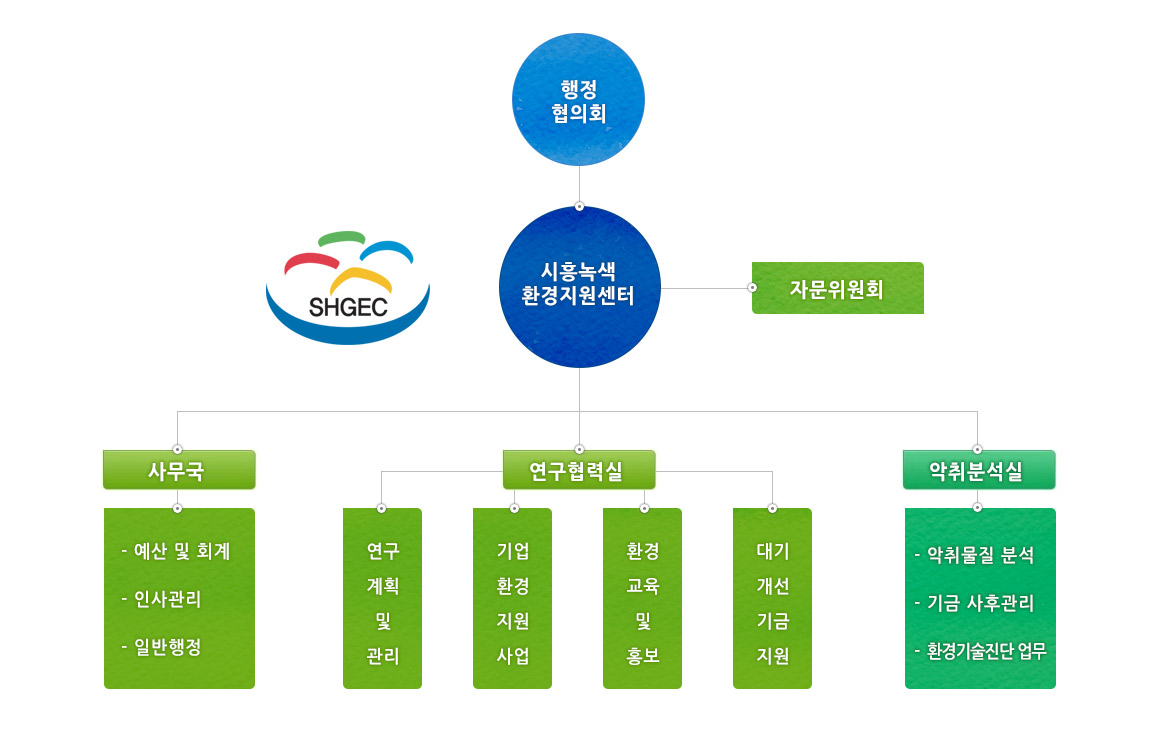 행정
협의회

SHGEC

시흥녹색
환경지원센터

자문위원회

사무국

- 예산 및 회계
- 인사관리
- 일반행정

연구협력실

연구
계획
및
관리

기업
환경
지원
사업

환경
교육
및
홍보

대기
개선
기금
지원

악취분석실

- 악취물질 분석
- 기금 사후관리
- 환경기술진단 업무